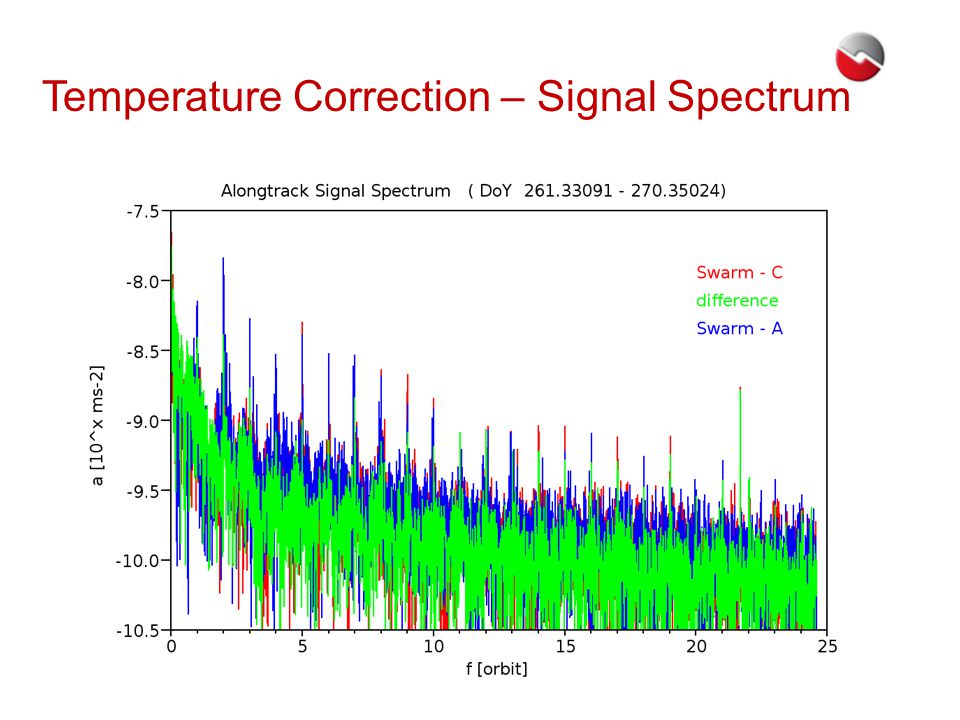 Temperature Correction – Signal Spectrum

Alongtrack Signal Spectrum ( DoY 261.33091 - 270.35024)

Swarm - C
difference
Swarm - A

a [10^x ms-2]

-7.5
-8.0
-8.5
-9.0
-9.5
-10.0
-10.5

0
5
10
15
20
25

f [orbit]